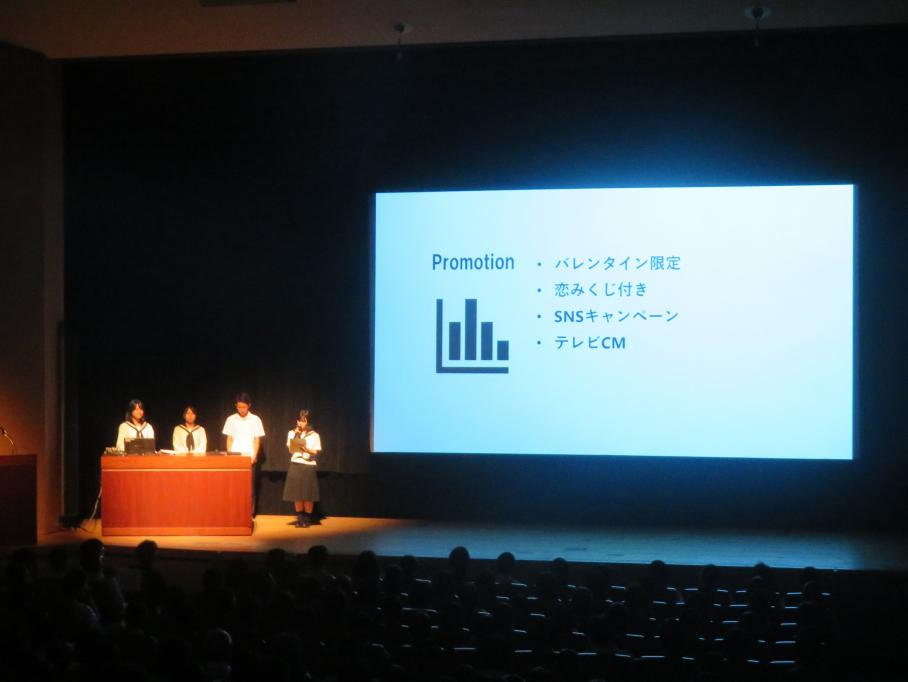 Promotion

• バレンタイン限定
• 恋みくじ付き
• SNSキャンペーン
• テレビCM